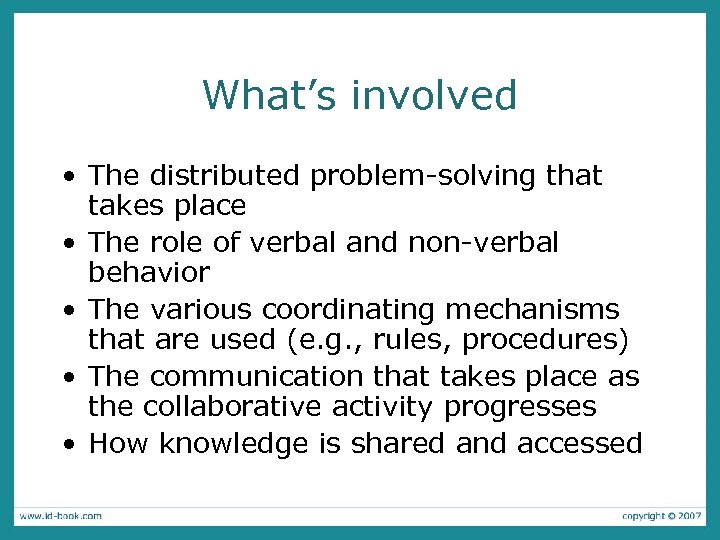 What's involved

• The distributed problem-solving that takes place
• The role of verbal and non-verbal behavior
• The various coordinating mechanisms that are used (e.g., rules, procedures)
• The communication that takes place as the collaborative activity progresses
• How knowledge is shared and accessed

www.id-book.com

copyright © 2007